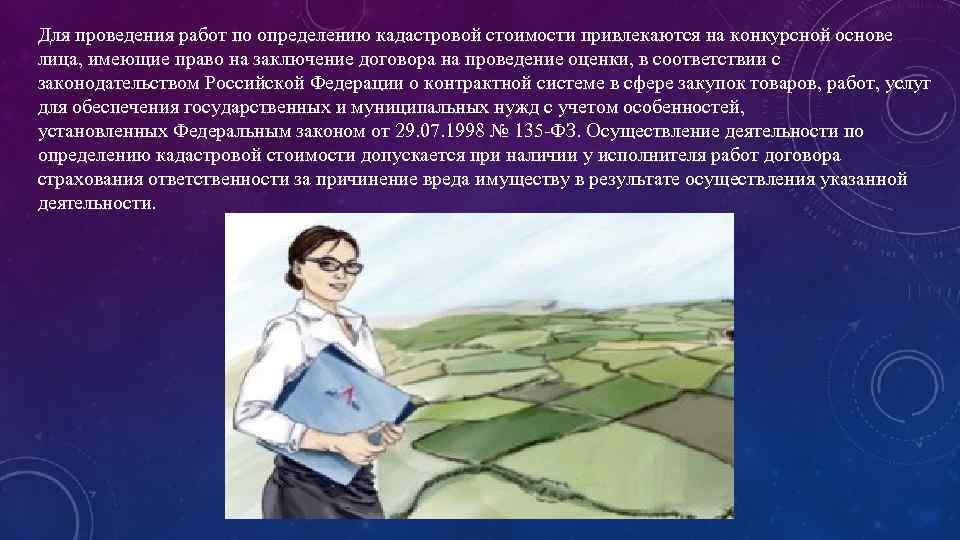 Для проведения работ по определению кадастровой стоимости привлекаются на конкурсной основе лица, имеющие право на заключение договора на проведение оценки, в соответствии с законодательством Российской Федерации о контрактной системе в сфере закупок товаров, работ, услуг для обеспечения государственных и муниципальных нужд с учетом особенностей, установленных Федеральным законом от 29.07.1998 № 135-ФЗ. Осуществление деятельности по определению кадастровой стоимости допускается при наличии у исполнителя работ договора страхования ответственности за причинение вреда имуществу в результате осуществления указанной деятельности.